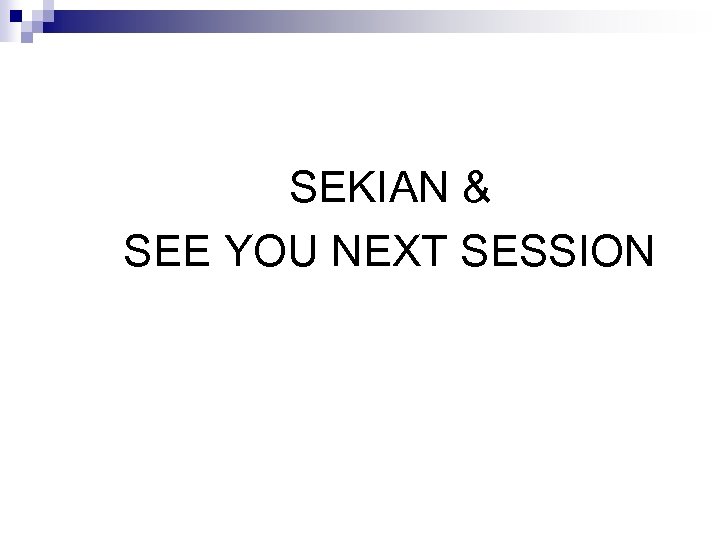 SEKIAN &
SEE YOU NEXT SESSION